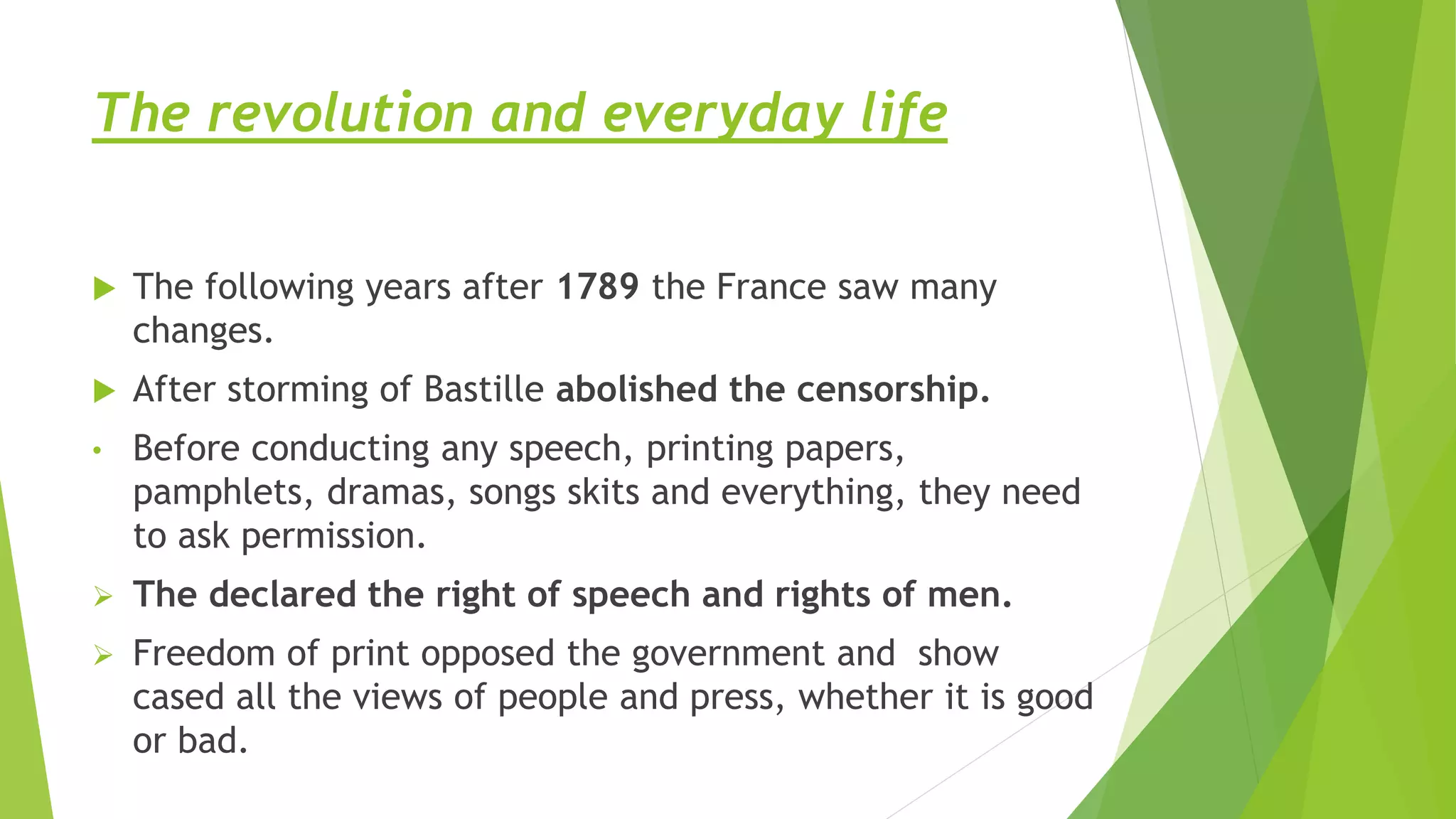 The revolution and everyday life

▶ The following years after 1789 the France saw many changes.

▶ After storming of Bastille abolished the censorship.

• Before conducting any speech, printing papers, pamphlets, dramas, songs skits and everything, they need to ask permission.

➢ The declared the right of speech and rights of men.

➢ Freedom of print opposed the government and show cased all the views of people and press, whether it is good or bad.